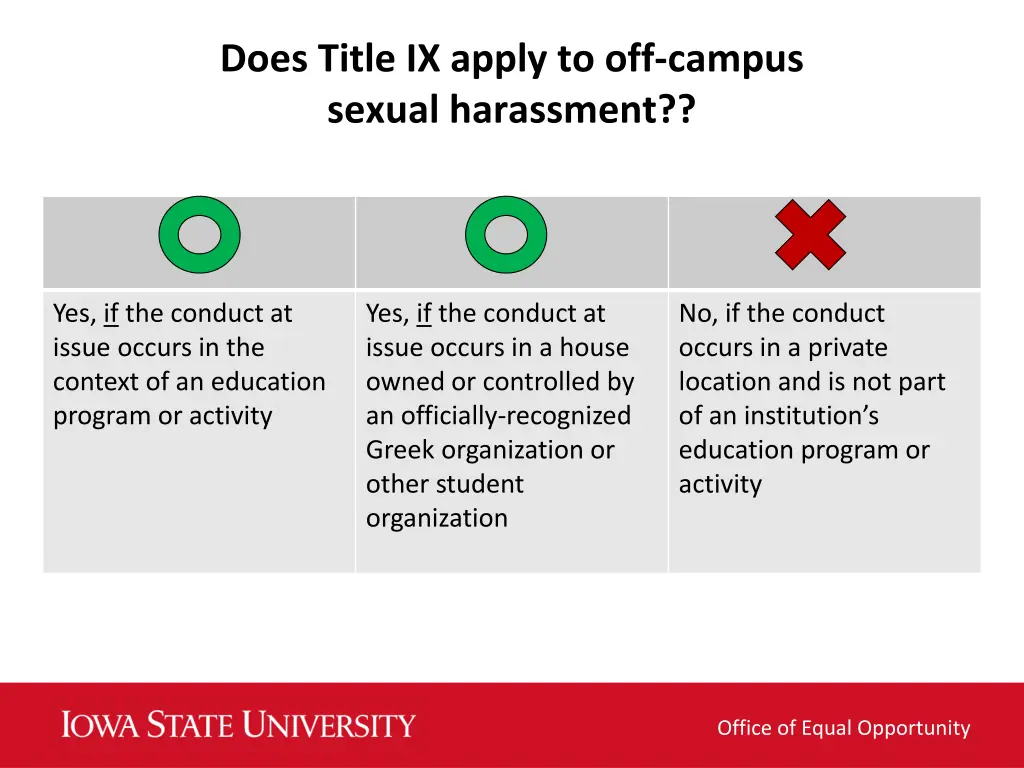 Does Title IX apply to off-campus sexual harassment??

| | | |
|---|---|---|
| Yes, if the conduct at issue occurs in the context of an education program or activity | Yes, if the conduct at issue occurs in a house owned or controlled by an officially-recognized Greek organization or other student organization | No, if the conduct occurs in a private location and is not part of an institution's education program or activity |

IOWA STATE UNIVERSITY

Office of Equal Opportunity